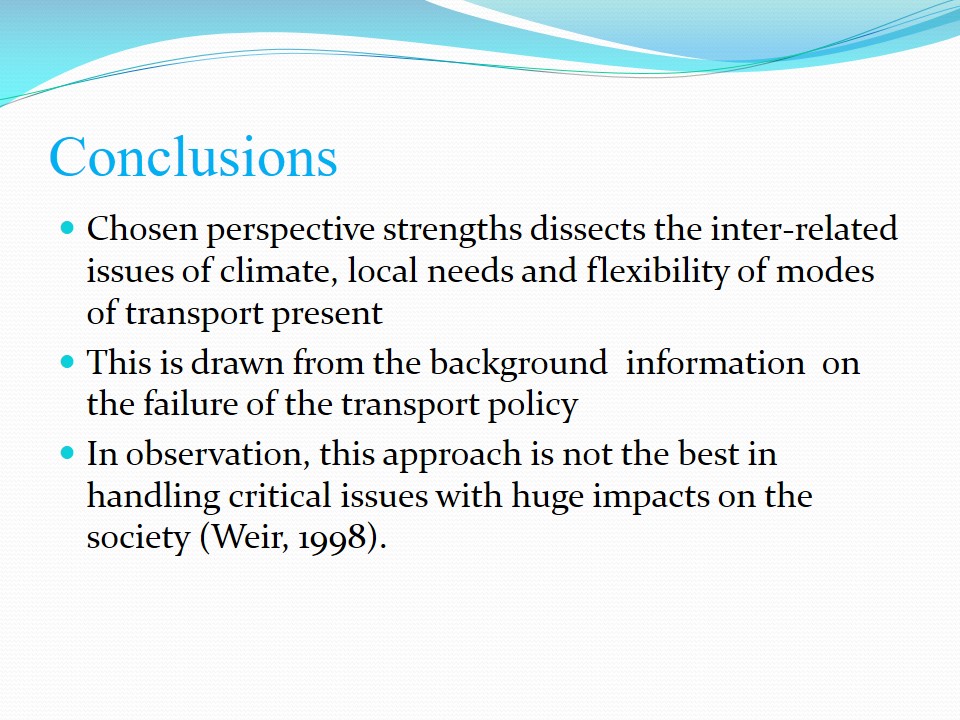 Conclusions

- Chosen perspective strengths dissects the inter-related issues of climate, local needs and flexibility of modes of transport present
- This is drawn from the background information on the failure of the transport policy
- In observation, this approach is not the best in handling critical issues with huge impacts on the society (Weir, 1998).